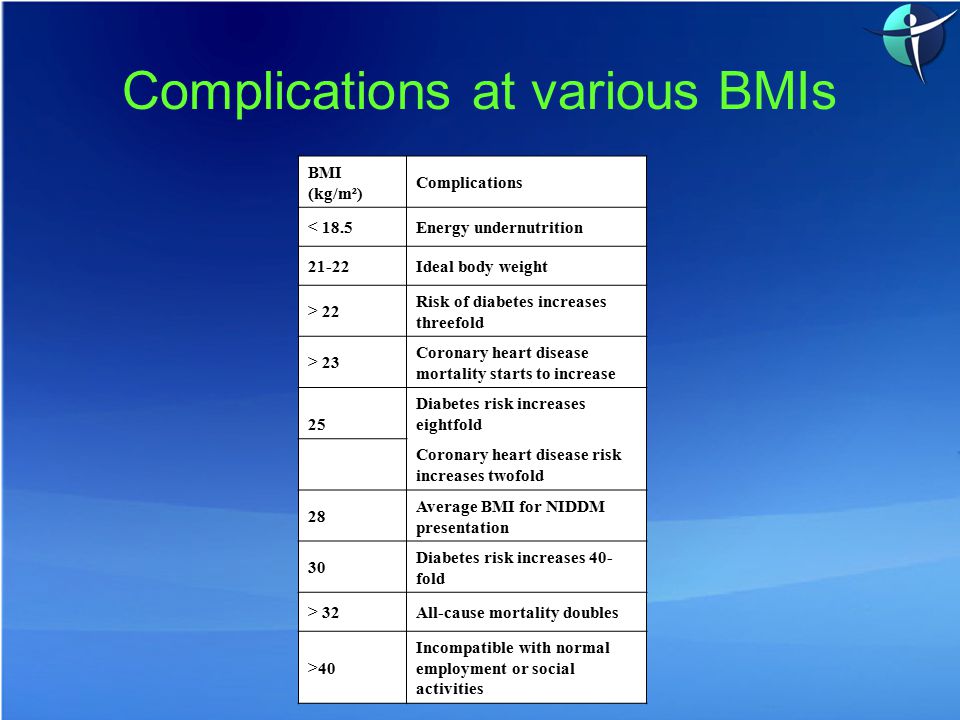 Complications at various BMIs

| BMI (kg/m²) | Complications |
|---|---|
| < 18.5 | Energy undernutrition |
| 21-22 | Ideal body weight |
| > 22 | Risk of diabetes increases threefold |
| > 23 | Coronary heart disease mortality starts to increase |
| 25 | Diabetes risk increases eightfold |
|  | Coronary heart disease risk increases twofold |
| 28 | Average BMI for NIDDM presentation |
| 30 | Diabetes risk increases 40-fold |
| > 32 | All-cause mortality doubles |
| >40 | Incompatible with normal employment or social activities |